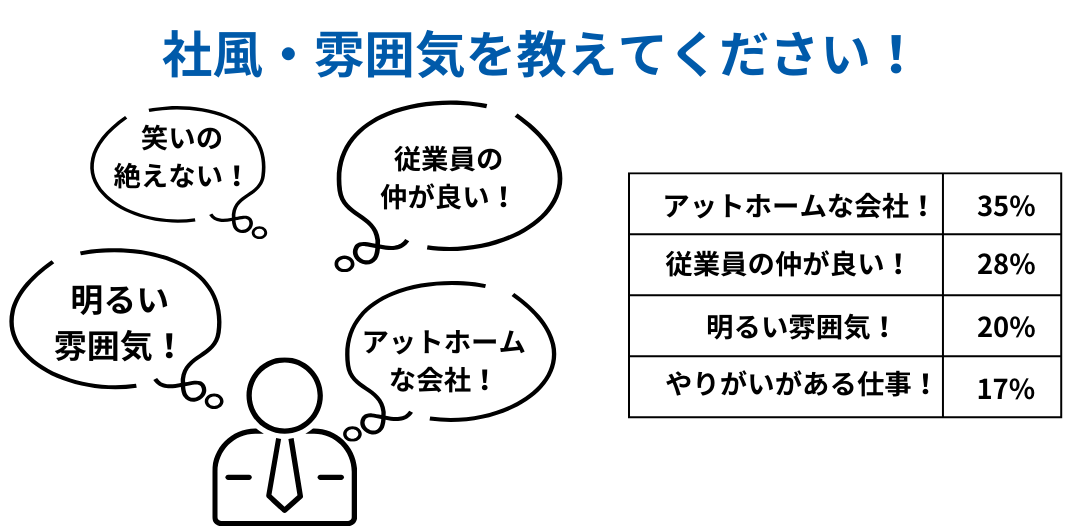 社風・雰囲気を教えてください！

笑いの絶えない！

従業員の仲が良い！

明るい雰囲気！

アットホームな会社！

| アットホームな会社！ | 35% |
|---|---|
| 従業員の仲が良い！ | 28% |
| 明るい雰囲気！ | 20% |
| やりがいがある仕事！ | 17% |